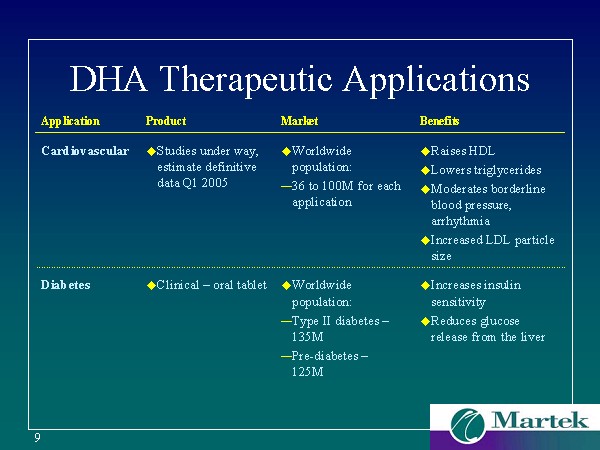 DHA Therapeutic Applications

| Application | Product | Market | Benefits |
|---|---|---|---|
| Cardiovascular | ◆Studies under way, estimate definitive data Q1 2005 | ◆Worldwide population: —36 to 100M for each application | ◆Raises HDL ◆Lowers triglycerides ◆Moderates borderline blood pressure, arrhythmia ◆Increased LDL particle size |
| Diabetes | ◆Clinical – oral tablet | ◆Worldwide population: —Type II diabetes – 135M —Pre-diabetes – 125M | ◆Increases insulin sensitivity ◆Reduces glucose release from the liver |

9

Martek